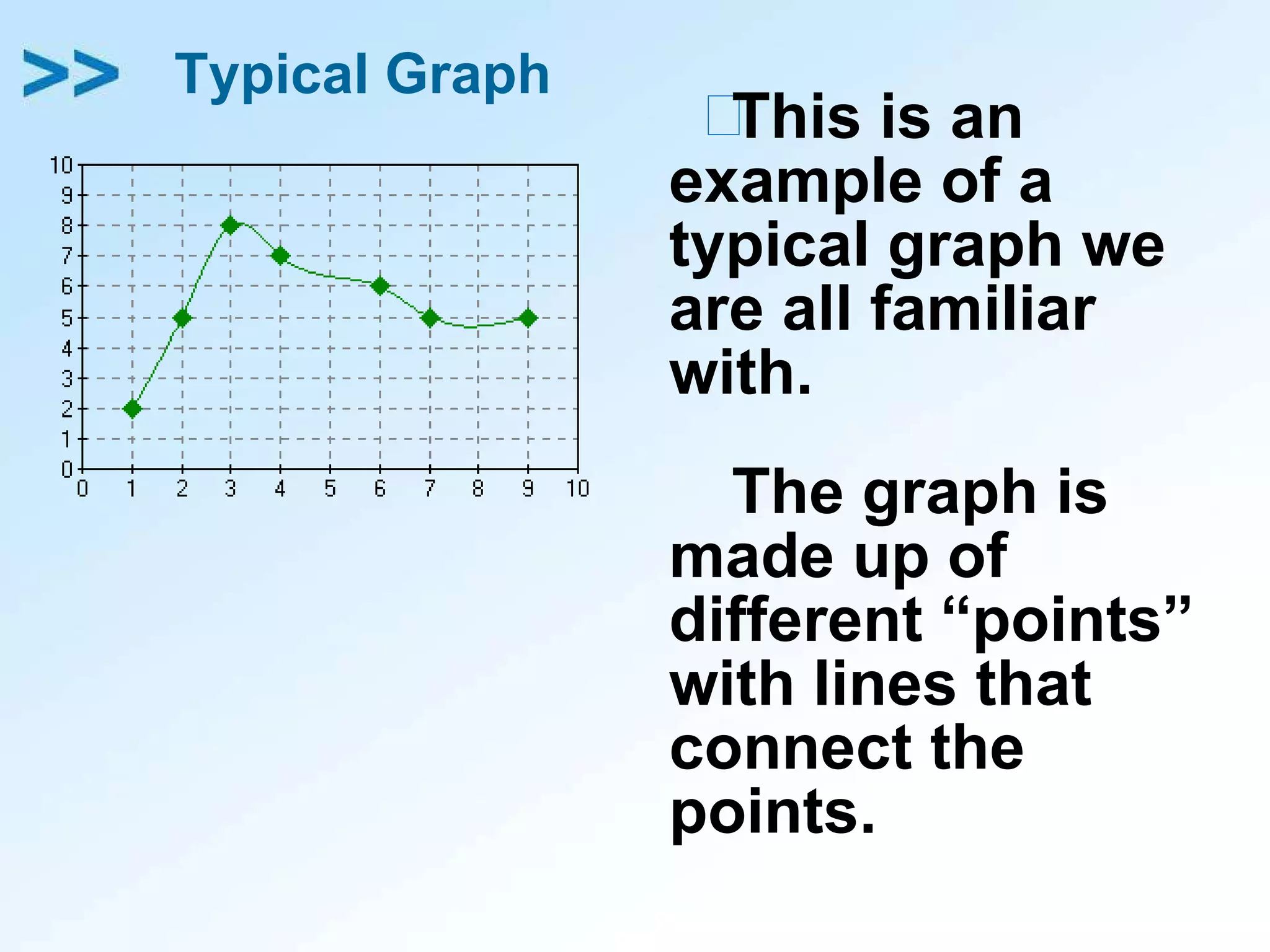 >> Typical Graph

10
9
8
7
6
5
4
3
2
1
0
0 1 2 3 4 5 6 7 8 9 10

This is an example of a typical graph we are all familiar with.

The graph is made up of different “points” with lines that connect the points.